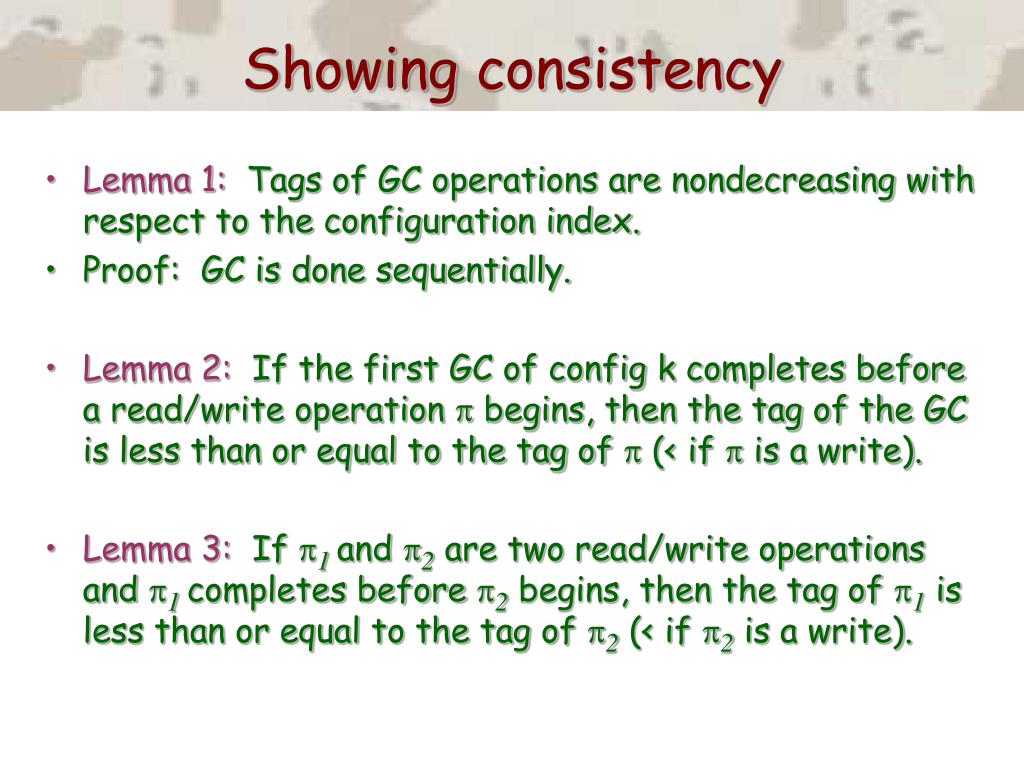 Showing consistency

• Lemma 1: Tags of GC operations are nondecreasing with respect to the configuration index.
• Proof: GC is done sequentially.

• Lemma 2: If the first GC of config k completes before a read/write operation $\pi$ begins, then the tag of the GC is less than or equal to the tag of $\pi$ (< if $\pi$ is a write).

• Lemma 3: If $\pi_1$ and $\pi_2$ are two read/write operations and $\pi_1$ completes before $\pi_2$ begins, then the tag of $\pi_1$ is less than or equal to the tag of $\pi_2$ (< if $\pi_2$ is a write).